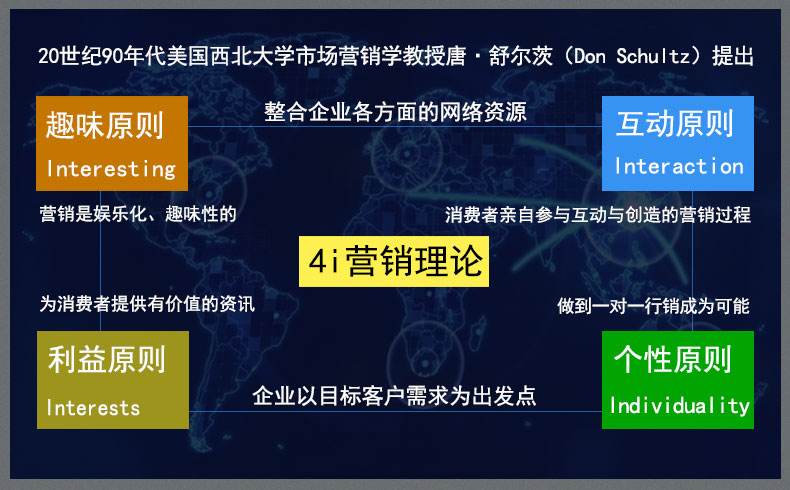 20世纪90年代美国西北大学市场营销学教授唐·舒尔茨（Don Schultz）提出

趣味原则
Interesting

整合企业各方面的网络资源

互动原则
Interaction

营销是娱乐化、趣味性的

消费者亲自参与互动与创造的营销过程

4i营销理论

为消费者提供有价值的资讯

做到一对一行销成为可能

利益原则
Interests

企业以目标客户需求为出发点

个性原则
Individuality